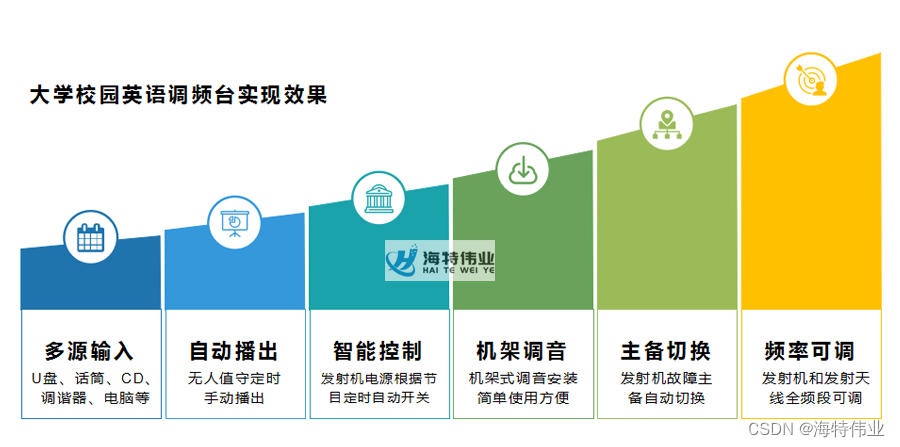 大学校园英语调频台实现效果

海特伟业
HAI TE WEI YE

多源输入
U盘、话筒、CD、调谐器、电脑等

自动播出
无人值守定时手动播出

智能控制
发射机电源根据节目定时自动开关

机架调音
机架式调音安装简单使用方便

主备切换
发射机故障主备自动切换

频率可调
发射机和发射天线全频段可调

CSDN @海特伟业